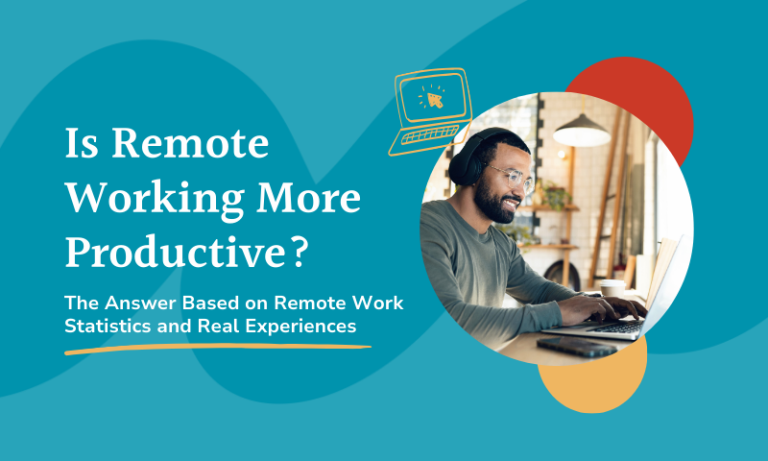 Is Remote Working More Productive?

The Answer Based on Remote Work Statistics and Real Experiences